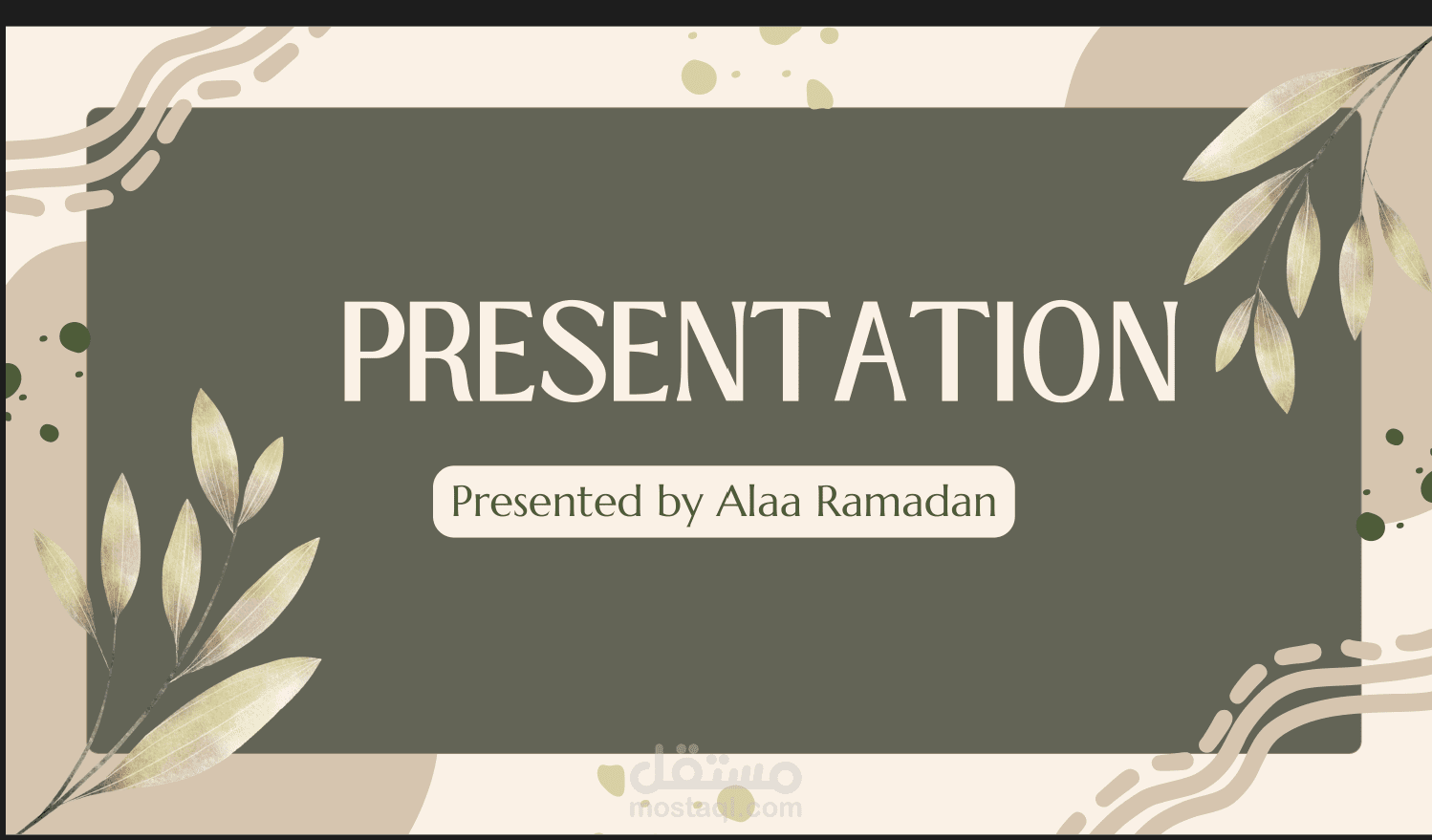 PRESENTATION

Presented by Alaa Ramadan

مستقل
mostaql.com